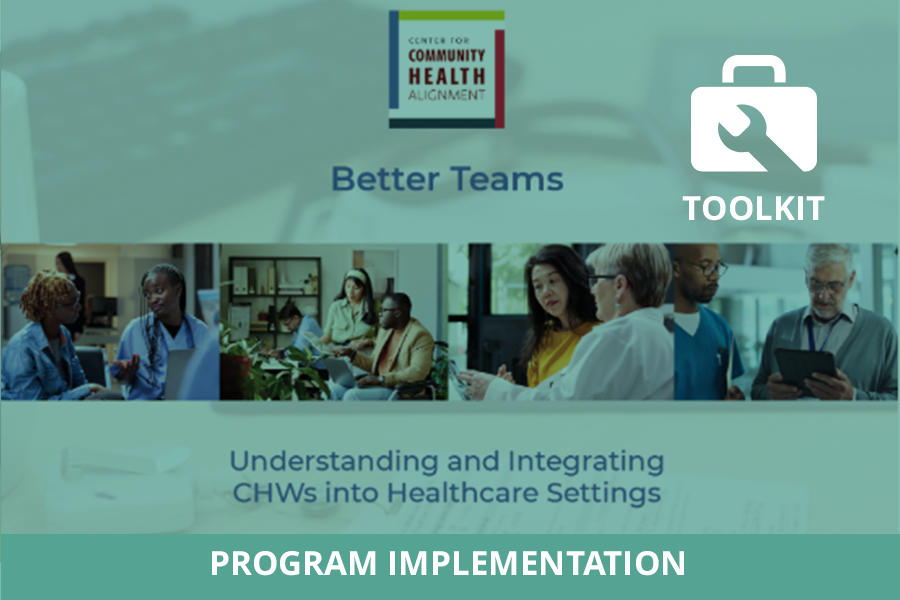 CENTER FOR
COMMUNITY
HEALTH
ALIGNMENT

TOOLKIT

Better Teams

Understanding and Integrating CHWs into Healthcare Settings

PROGRAM IMPLEMENTATION